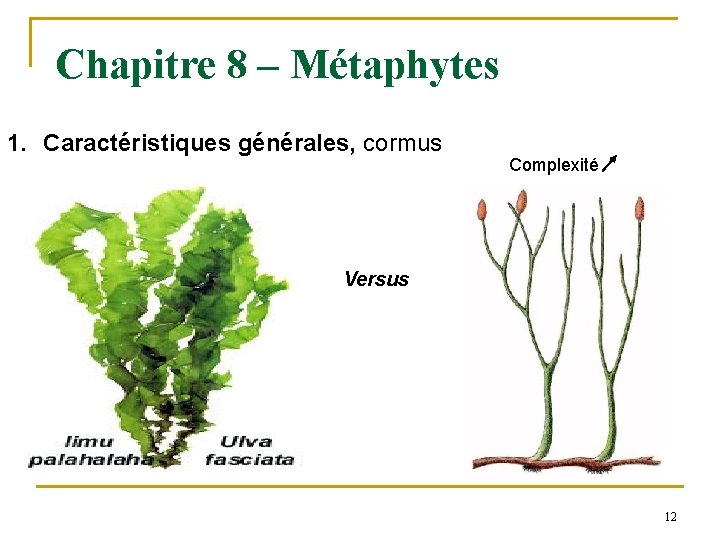 Chapitre 8 – Métaphytes

1. Caractéristiques générales, cormus

Complexité ↗

Versus

limu palahalaha

Ulva fasciata

12